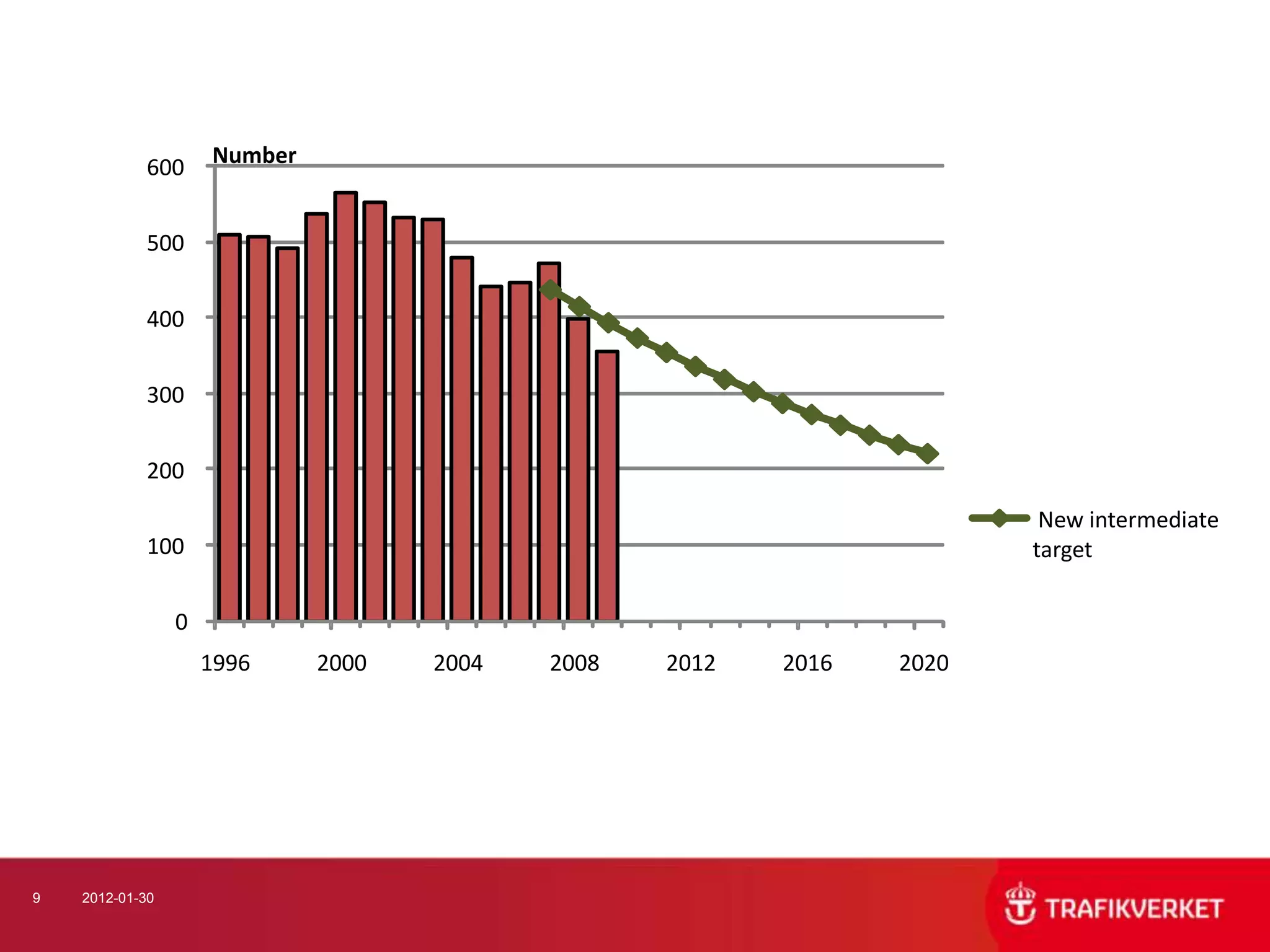 Number

600
500
400
300
200
100
0

1996
2000
2004
2008
2012
2016
2020

New intermediate target

9
2012-01-30

TRAFIKVERKET